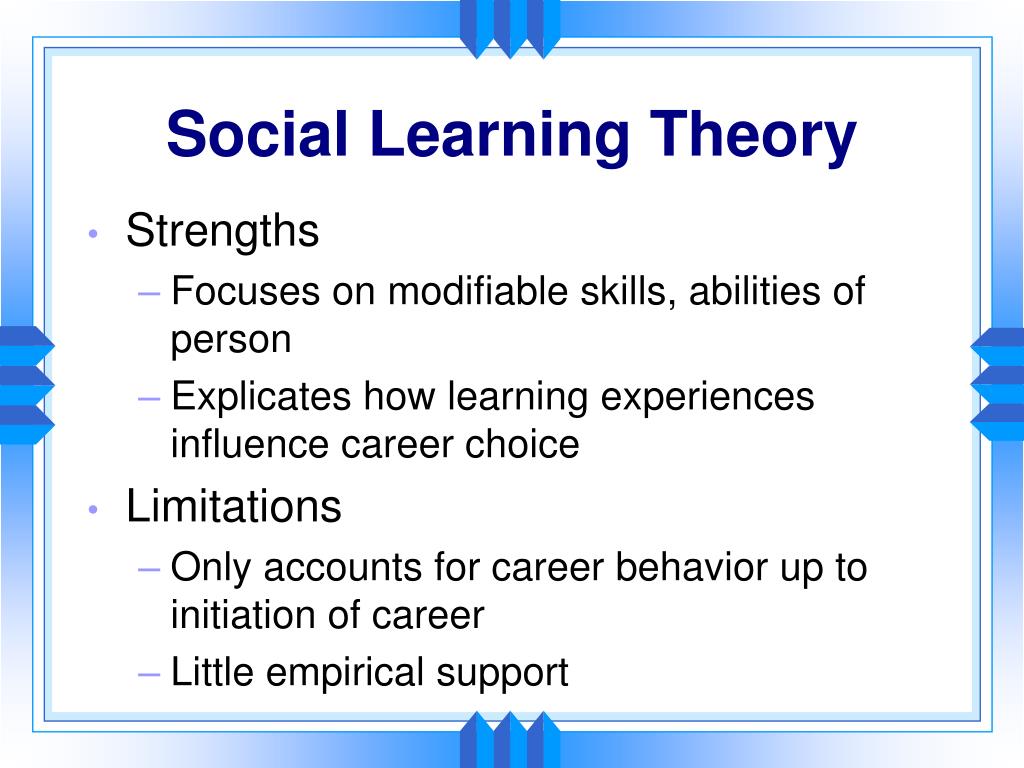 Social Learning Theory

• Strengths
– Focuses on modifiable skills, abilities of person
– Explicates how learning experiences influence career choice

• Limitations
– Only accounts for career behavior up to initiation of career
– Little empirical support